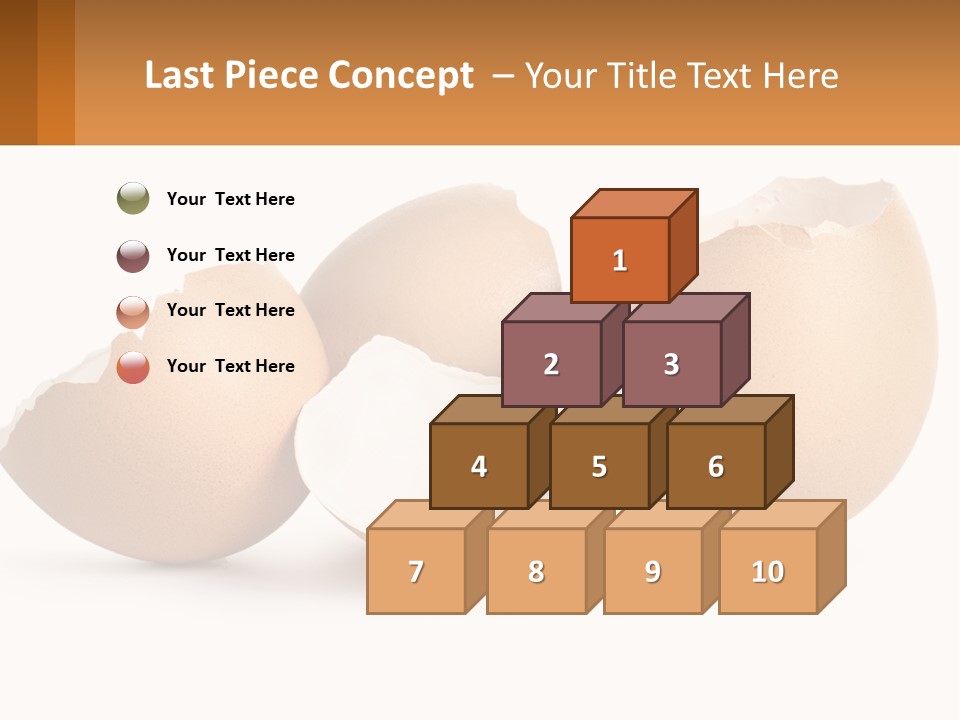 Last Piece Concept – Your Title Text Here

Your Text Here

Your Text Here

Your Text Here

Your Text Here

1

2 3

4 5 6

7 8 9 10